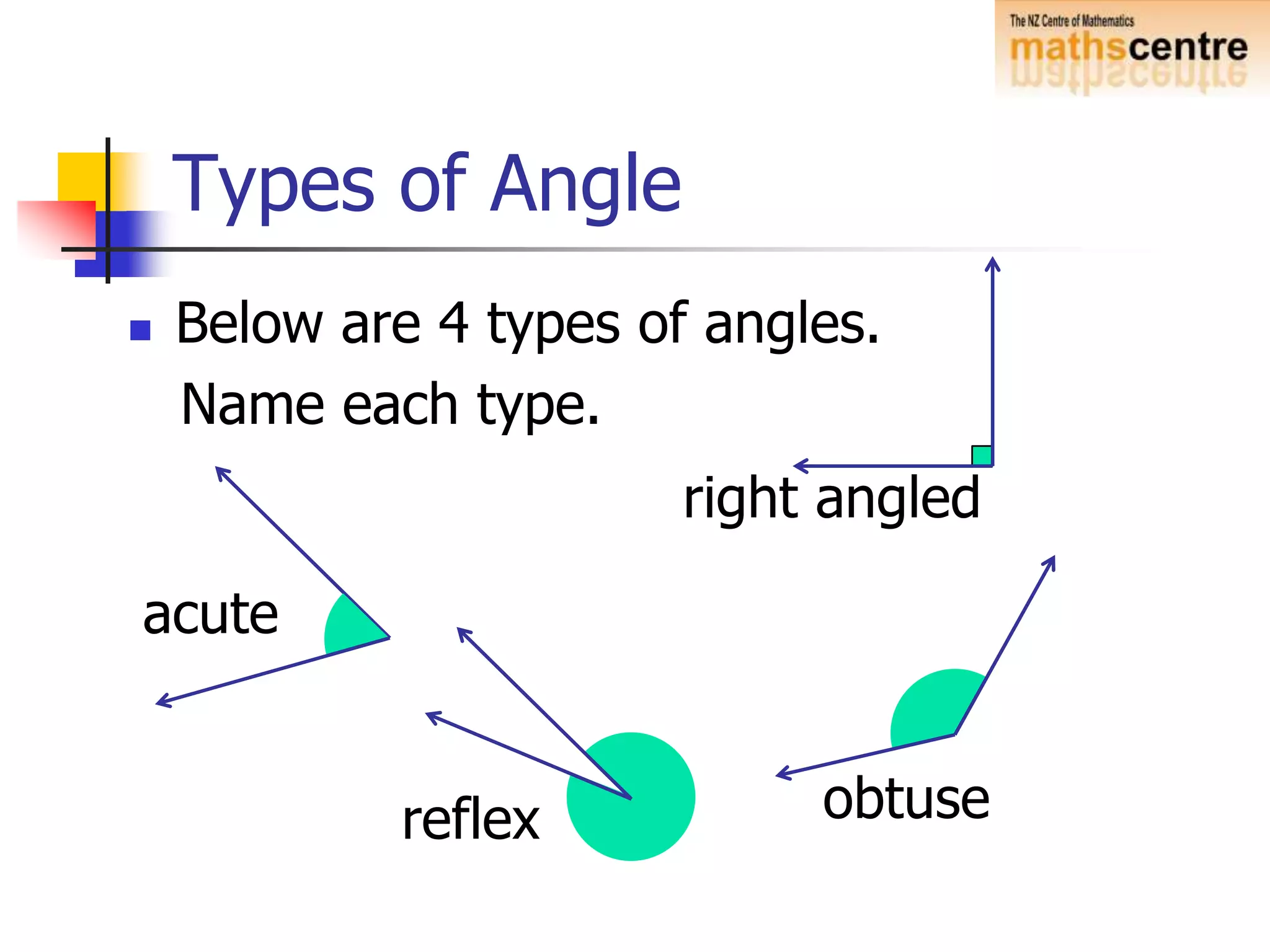 The NZ Centre of Mathematics
mathscentre

Types of Angle

Below are 4 types of angles.
Name each type.

right angled

acute

reflex

obtuse